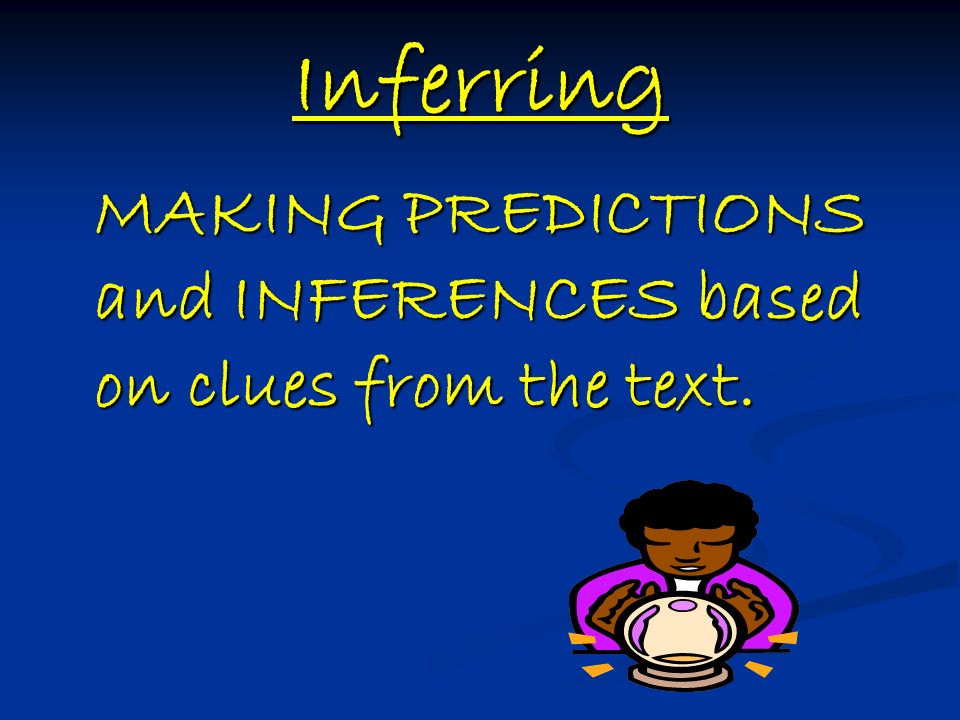 Inferring

MAKING PREDICTIONS and INFERENCES based on clues from the text.